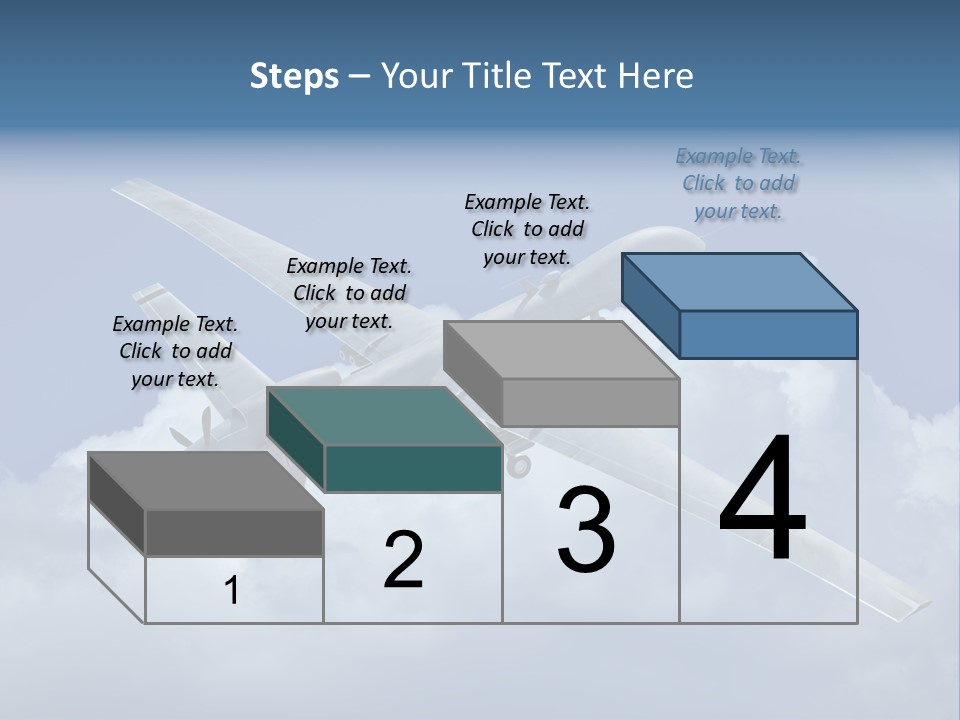 Steps – Your Title Text Here

Example Text. Click to add your text.

Example Text. Click to add your text.

Example Text. Click to add your text.

Example Text. Click to add your text.

1

2

3

4